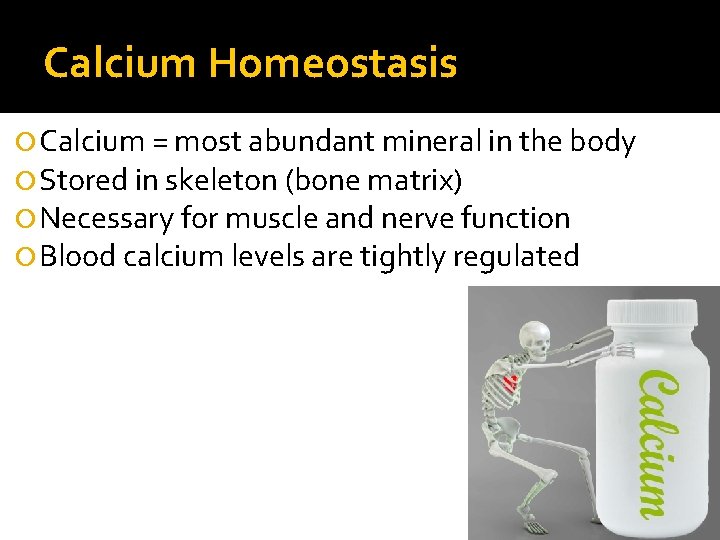 Calcium Homeostasis

Calcium = most abundant mineral in the body
Stored in skeleton (bone matrix)
Necessary for muscle and nerve function
Blood calcium levels are tightly regulated

Calcium